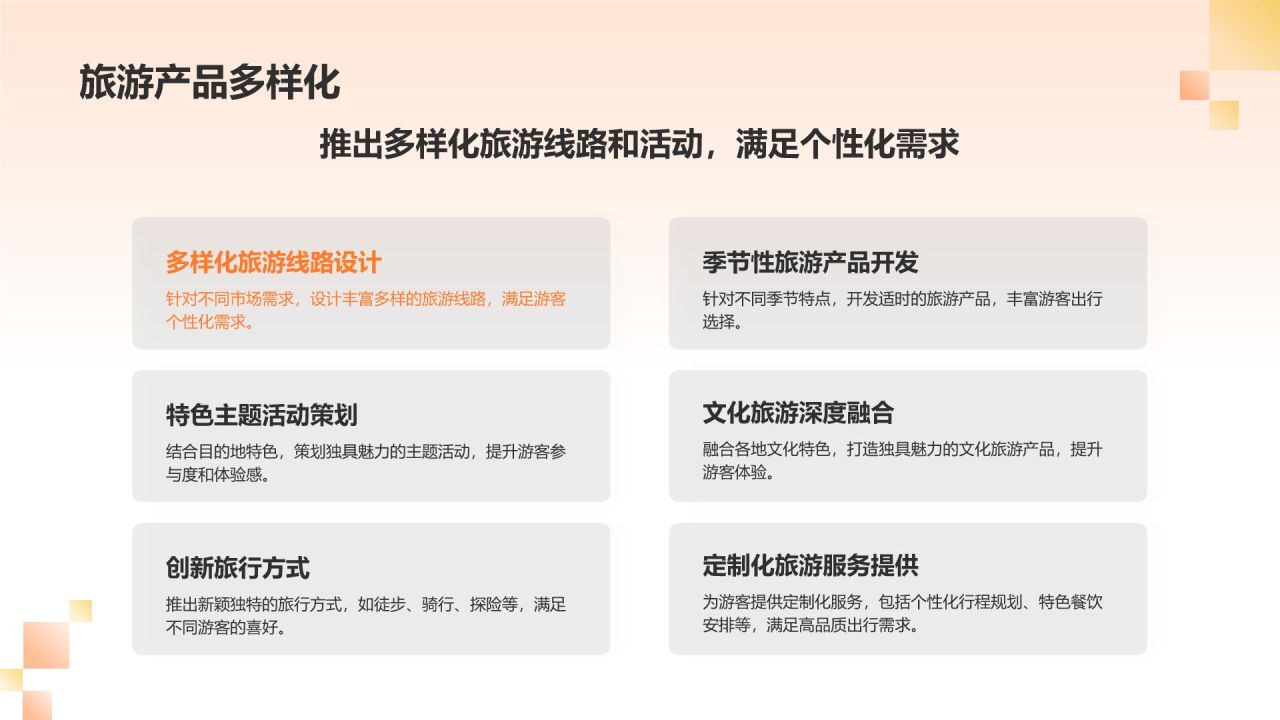 旅游产品多样化

推出多样化旅游线路和活动，满足个性化需求

多样化旅游线路设计

针对不同市场需求，设计丰富多样的旅游线路，满足游客个性化需求。

特色主题活动策划

结合目的地特色，策划独具魅力的主题活动，提升游客参与度和体验感。

创新旅行方式

推出新颖独特的旅行方式，如徒步、骑行、探险等，满足不同游客的喜好。

季节性旅游产品开发

针对不同季节特点，开发适时的旅游产品，丰富游客出行选择。

文化旅游深度融合

融合各地文化特色，打造独具魅力的文化旅游产品，提升游客体验。

定制化旅游服务提供

为游客提供定制化服务，包括个性化行程规划、特色餐饮安排等，满足高品质出行需求。